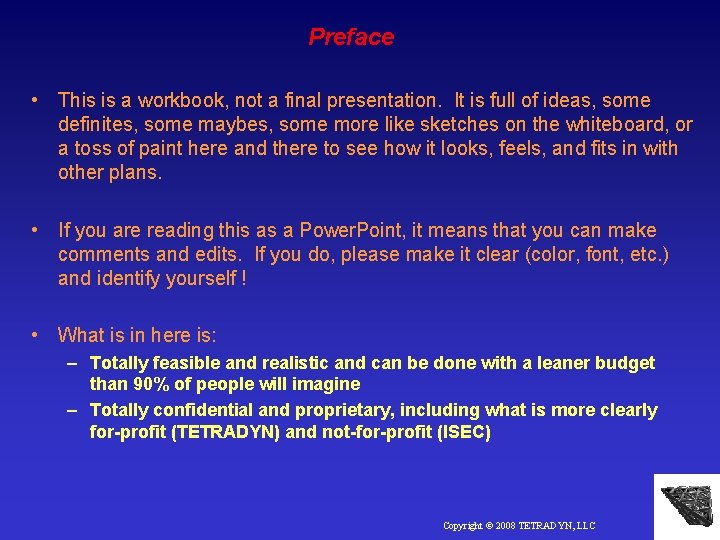 Preface

• This is a workbook, not a final presentation. It is full of ideas, some definites, some maybes, some more like sketches on the whiteboard, or a toss of paint here and there to see how it looks, feels, and fits in with other plans.

• If you are reading this as a PowerPoint, it means that you can make comments and edits. If you do, please make it clear (color, font, etc.) and identify yourself !

• What is in here is:
– Totally feasible and realistic and can be done with a leaner budget than 90% of people will imagine
– Totally confidential and proprietary, including what is more clearly for-profit (TETRADYN) and not-for-profit (ISEC)

Copyright © 2008 TETRADYN, LLC